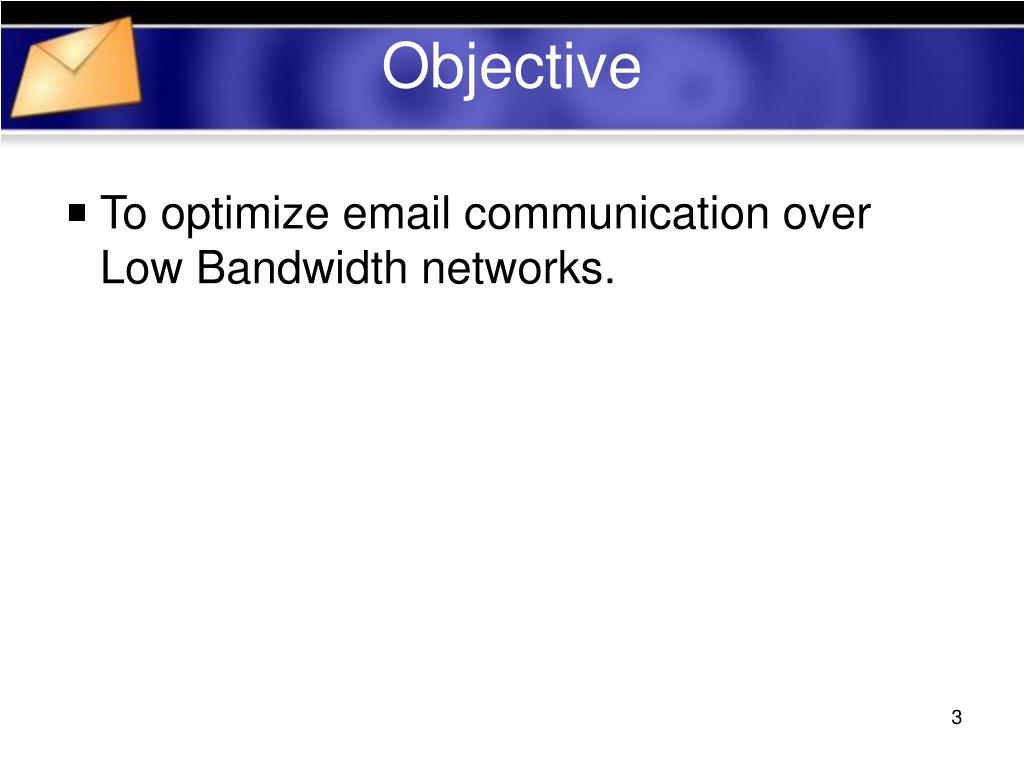 Objective

■ To optimize email communication over Low Bandwidth networks.

3